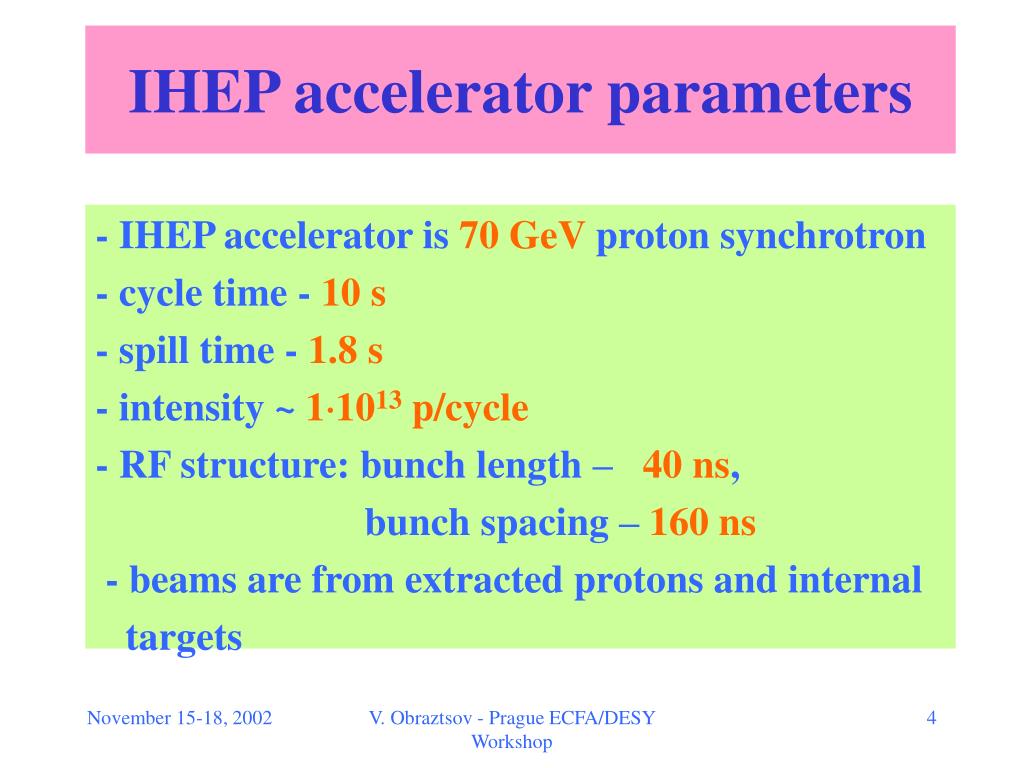 IHEP accelerator parameters

- IHEP accelerator is 70 GeV proton synchrotron
- cycle time - 10 s
- spill time - 1.8 s
- intensity ~ $1 \cdot 10^{13}$ p/cycle
- RF structure: bunch length – 40 ns,
bunch spacing – 160 ns
- beams are from extracted protons and internal targets

November 15-18, 2002

V. Obraztsov - Prague ECFA/DESY Workshop

4